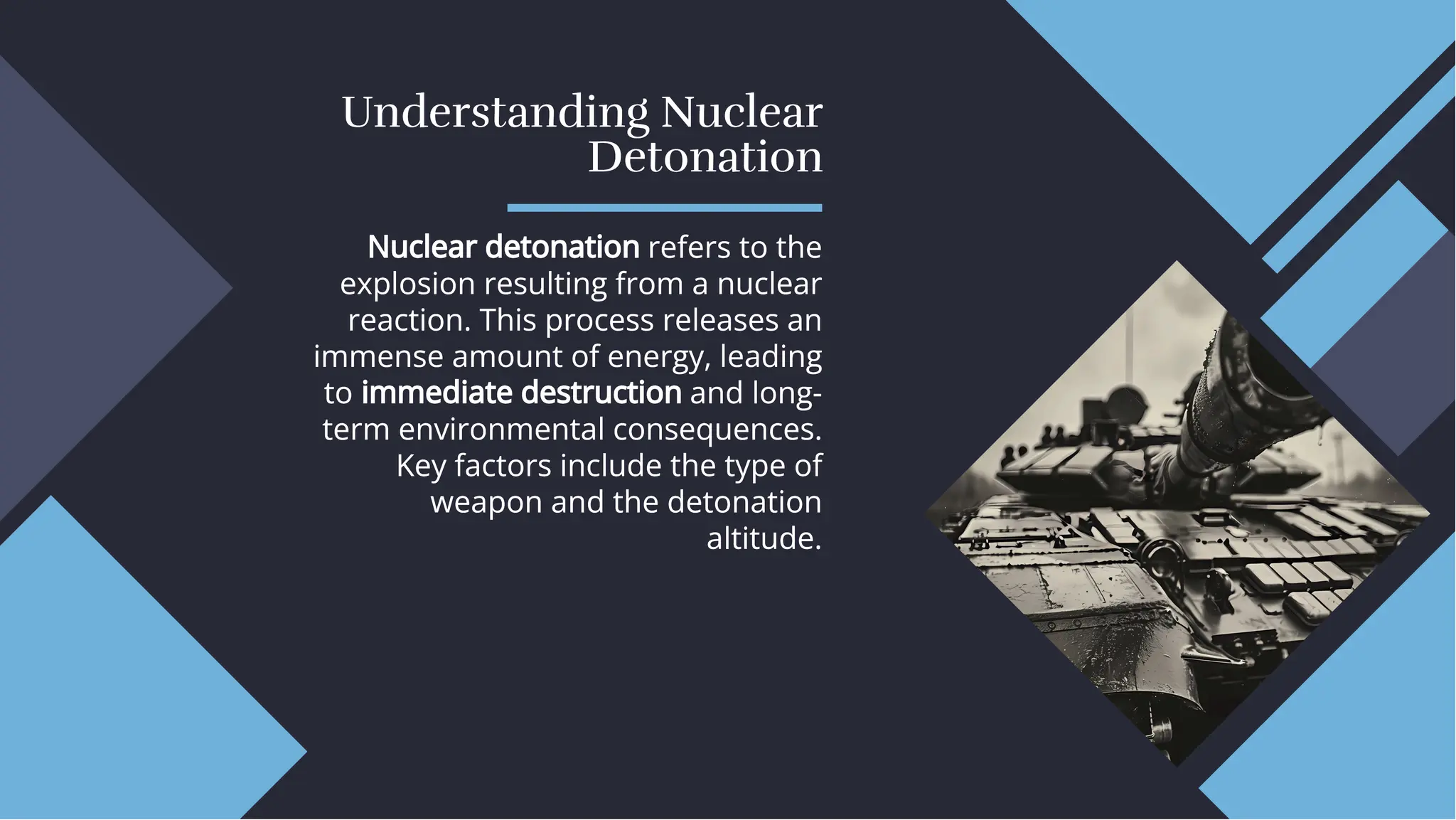 Understanding Nuclear Detonation

Nuclear detonation refers to the explosion resulting from a nuclear reaction. This process releases an immense amount of energy, leading to immediate destruction and long-term environmental consequences. Key factors include the type of weapon and the detonation altitude.